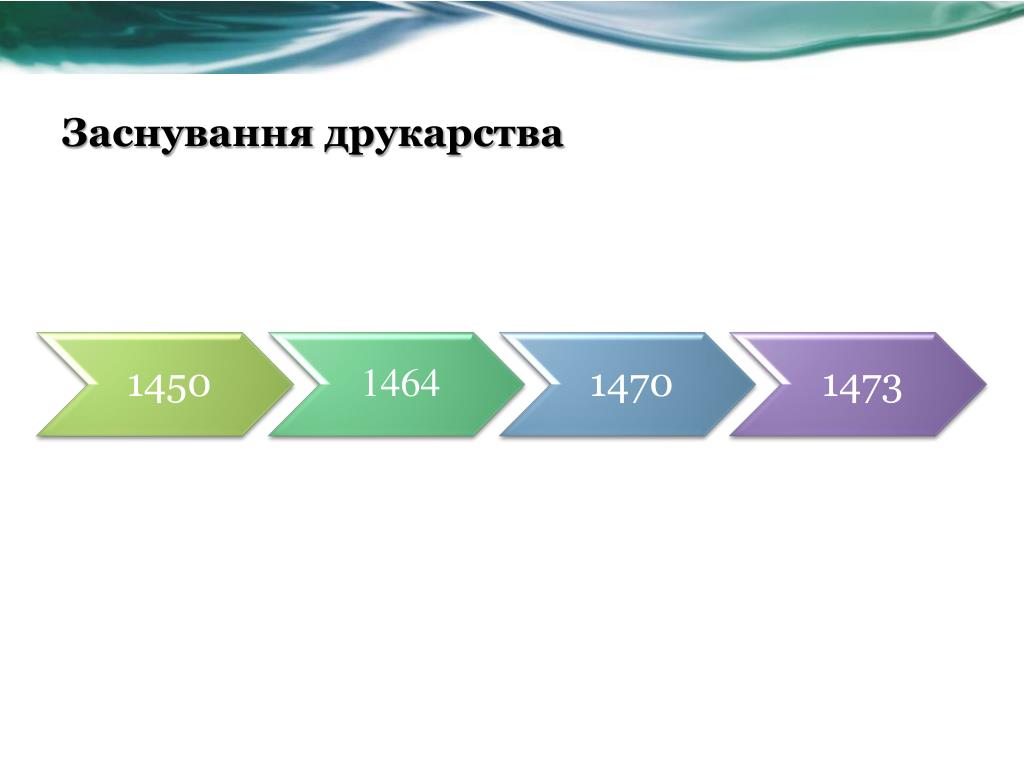 Заснування друкарства

1450

1464

1470

1473